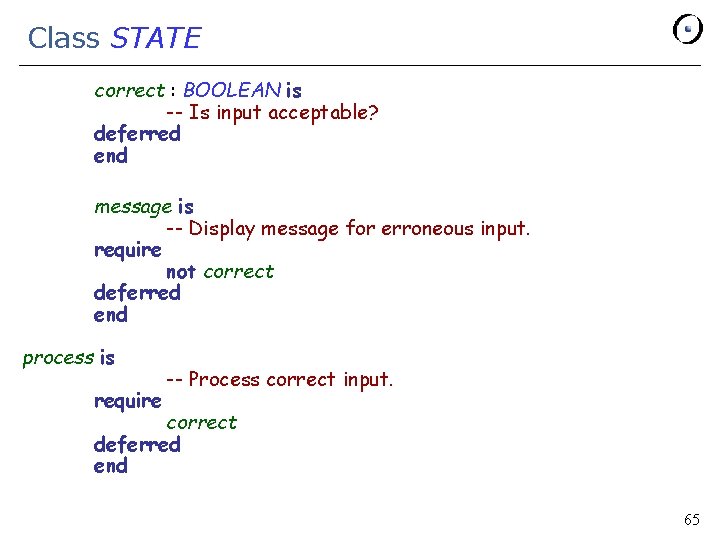 Class STATE

correct : BOOLEAN is
-- Is input acceptable?
deferred
end

message is
-- Display message for erroneous input.
require
not correct
deferred
end

process is
-- Process correct input.
require
correct
deferred
end

65